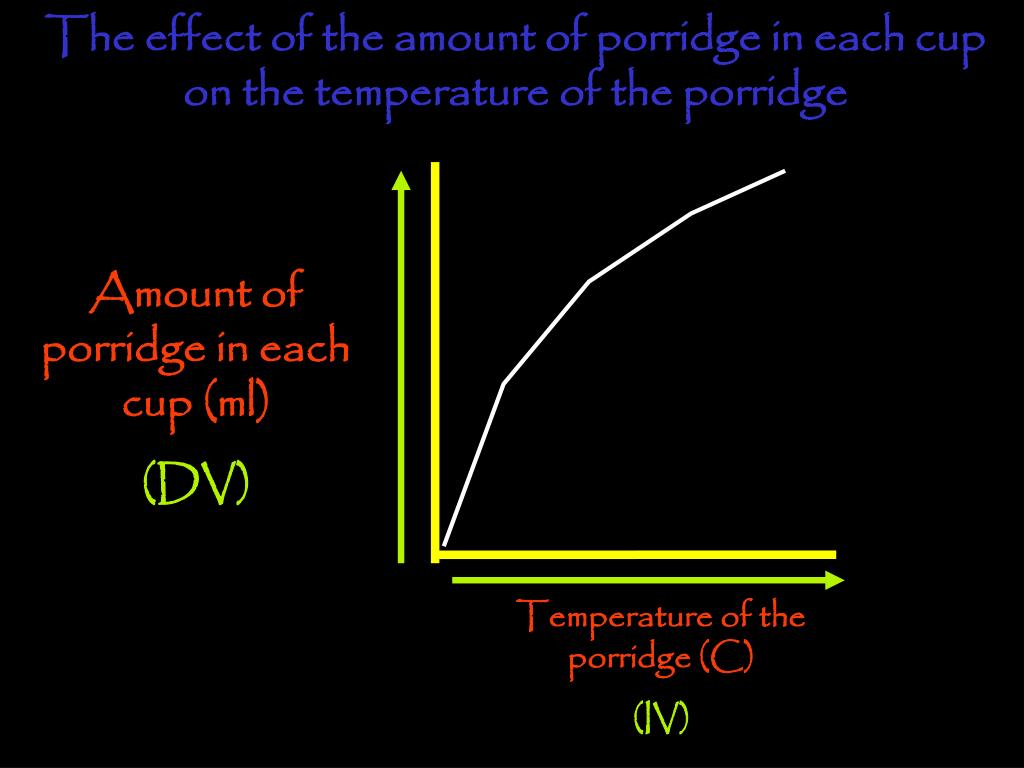 The effect of the amount of porridge in each cup on the temperature of the porridge

Amount of porridge in each cup (ml)

(DV)

Temperature of the porridge (C)

(IV)